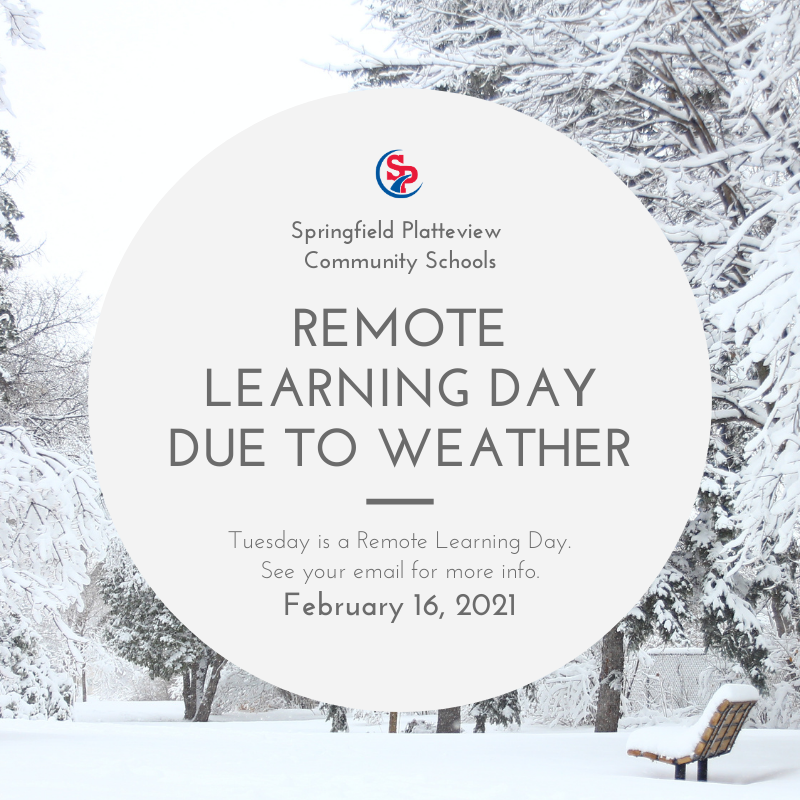 SP

Springfield Platteview Community Schools

REMOTE LEARNING DAY DUE TO WEATHER

Tuesday is a Remote Learning Day. See your email for more info.

February 16, 2021